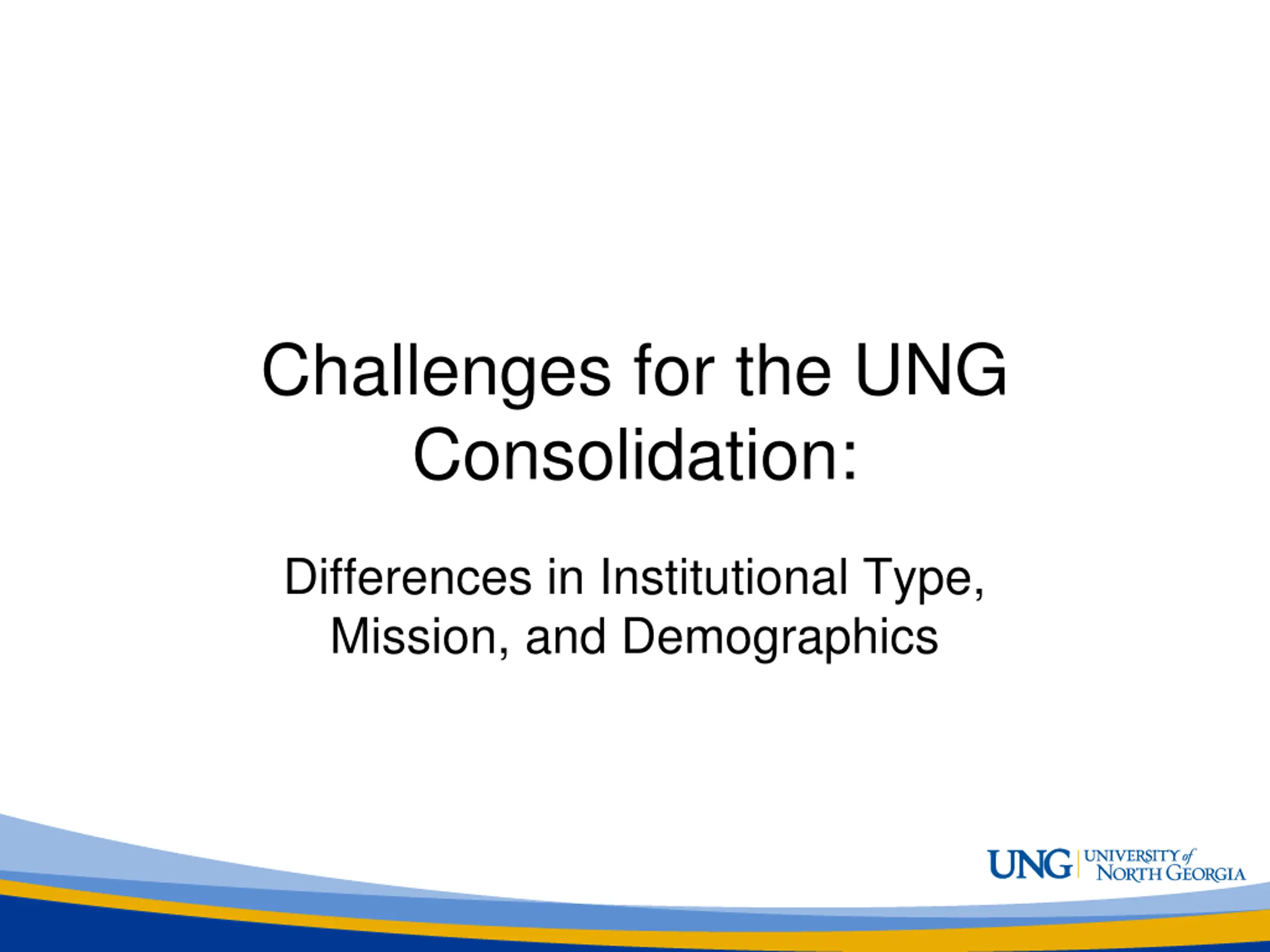 Challenges for the UNG Consolidation:

Differences in Institutional Type, Mission, and Demographics

UNG UNIVERSITY of NORTH GEORGIA